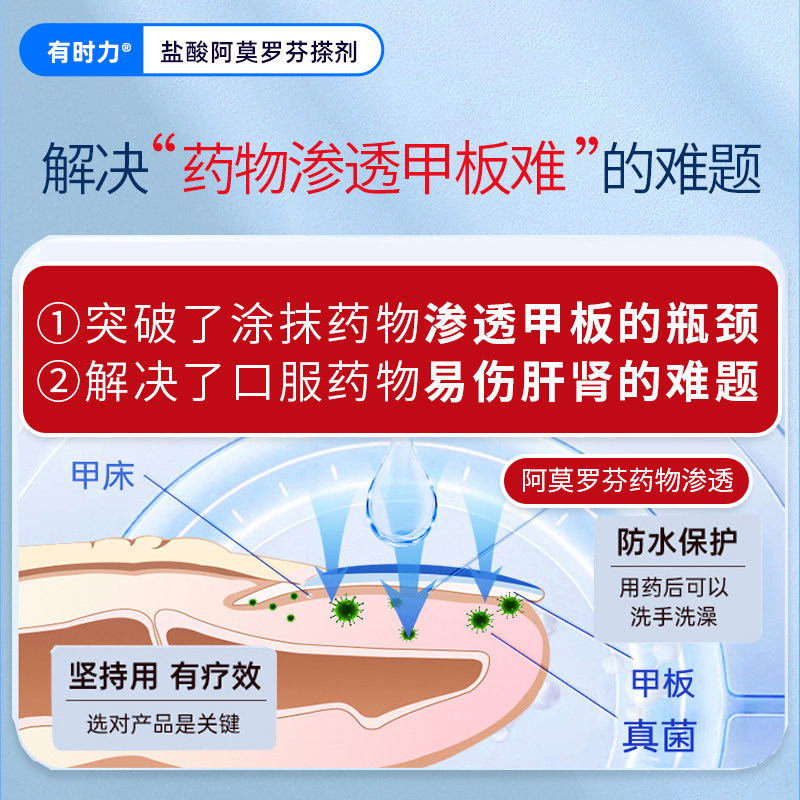 有时力® 盐酸阿莫罗芬搽剂

解决“药物渗透甲板难”的难题

①突破了涂抹药物渗透甲板的瓶颈
②解决了口服药物易伤肝肾的难题

甲床

阿莫罗芬药物渗透

防水保护
用药后可以洗手洗澡

坚持用 有疗效
选对产品是关键

甲板

真菌